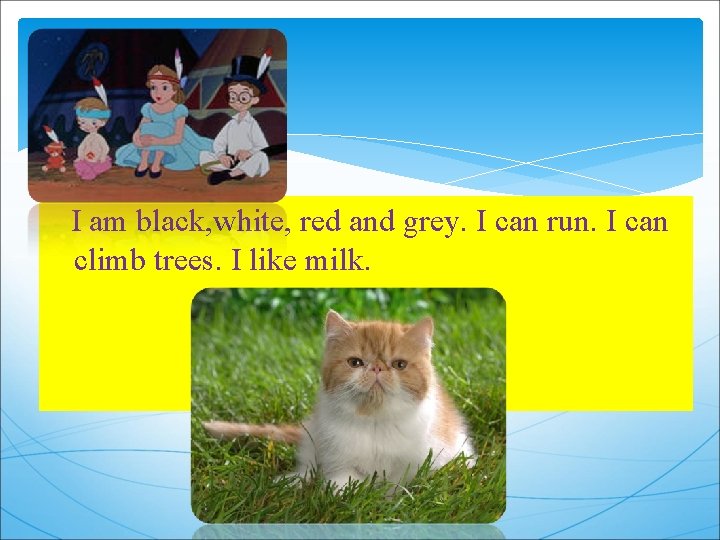 I am black,white, red and grey. I can run. I can climb trees. I like milk.